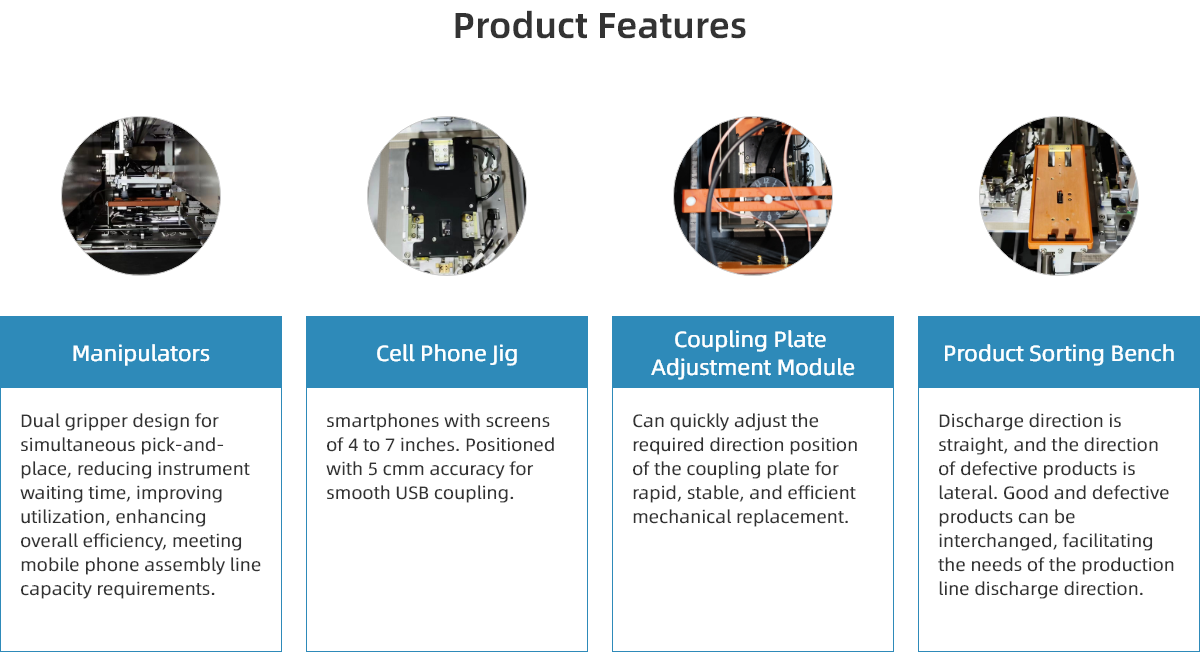 Product Features

Manipulators

Dual gripper design for simultaneous pick-and-place, reducing instrument waiting time, improving utilization, enhancing overall efficiency, meeting mobile phone assembly line capacity requirements.

Cell Phone Jig

smartphones with screens of 4 to 7 inches. Positioned with 5 cmm accuracy for smooth USB coupling.

Coupling Plate Adjustment Module

Can quickly adjust the required direction position of the coupling plate for rapid, stable, and efficient mechanical replacement.

Product Sorting Bench

Discharge direction is straight, and the direction of defective products is lateral. Good and defective products can be interchanged, facilitating the needs of the production line discharge direction.